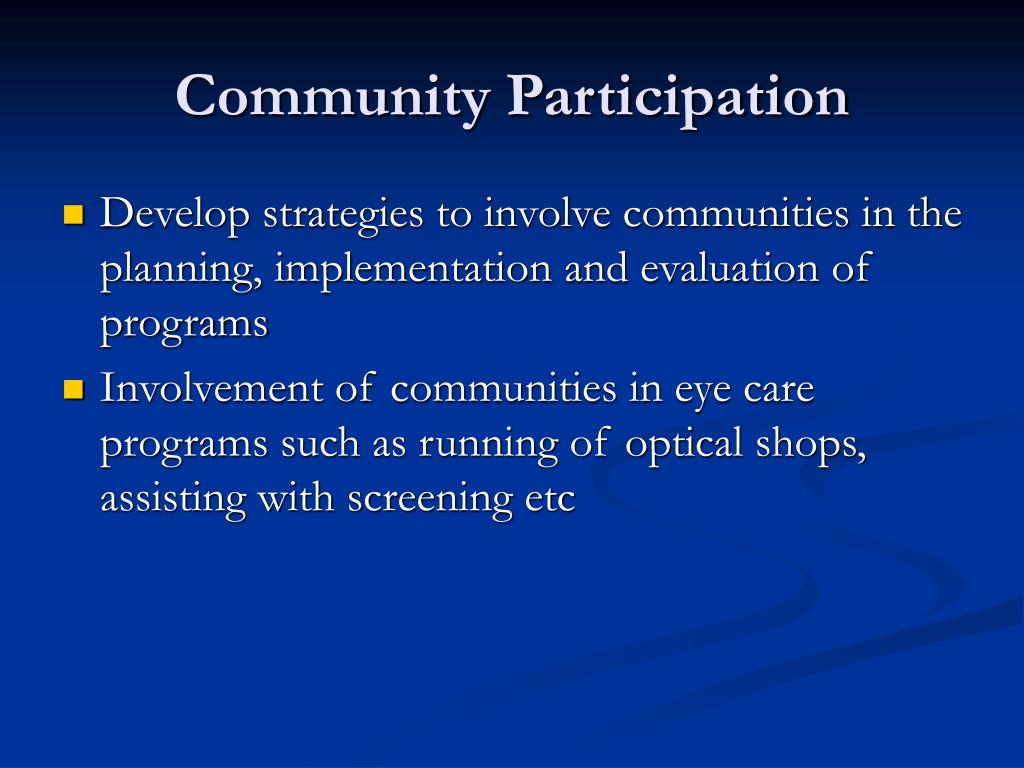 Community Participation

- Develop strategies to involve communities in the planning, implementation and evaluation of programs
- Involvement of communities in eye care programs such as running of optical shops, assisting with screening etc